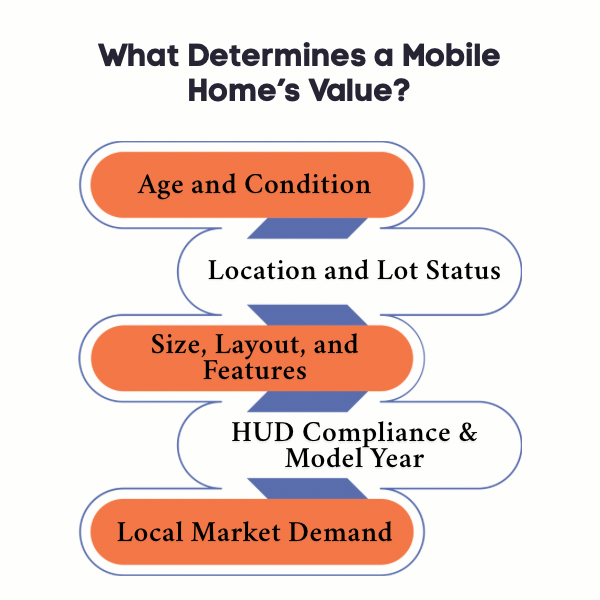 What Determines a Mobile Home's Value?

Age and Condition

Location and Lot Status

Size, Layout, and Features

HUD Compliance & Model Year

Local Market Demand